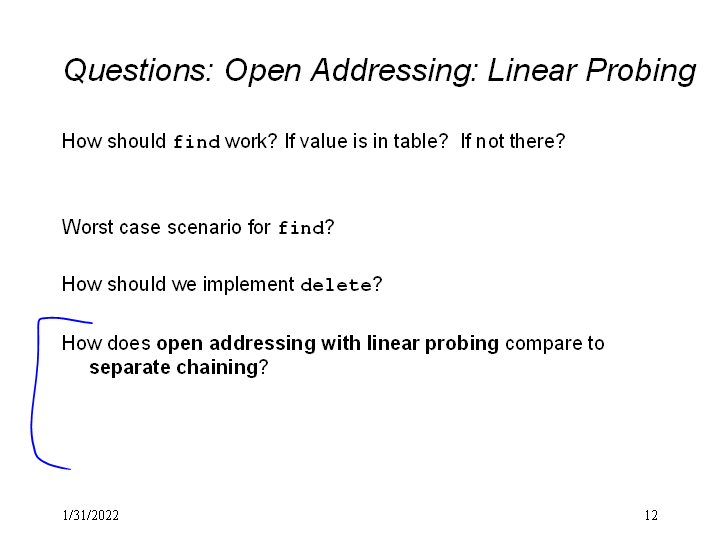 Questions: Open Addressing: Linear Probing

How should find work? If value is in table? If not there?

Worst case scenario for find?

How should we implement delete?

How does open addressing with linear probing compare to separate chaining?

1/31/2022

12